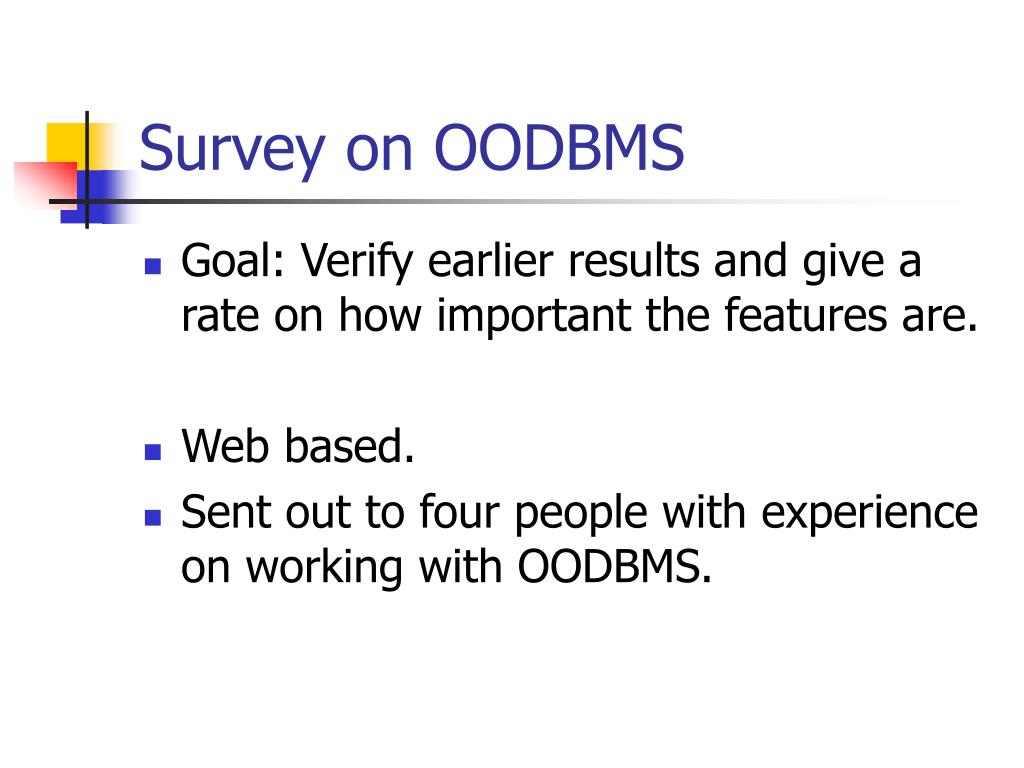 Survey on OODBMS

- Goal: Verify earlier results and give a rate on how important the features are.

- Web based.
- Sent out to four people with experience on working with OODBMS.